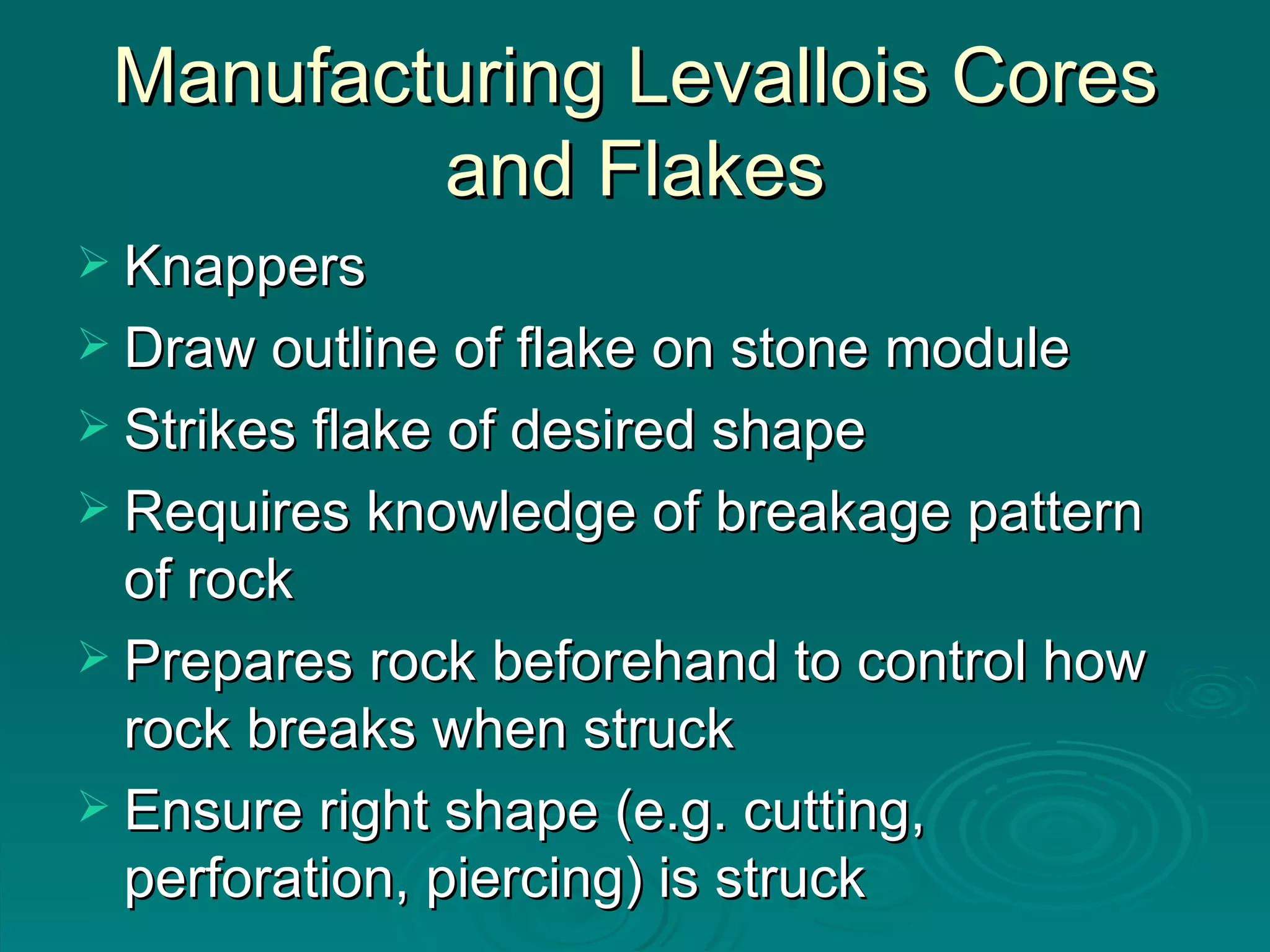 Manufacturing Levallois Cores and Flakes

➢ Knappers
➢ Draw outline of flake on stone module
➢ Strikes flake of desired shape
➢ Requires knowledge of breakage pattern of rock
➢ Prepares rock beforehand to control how rock breaks when struck
➢ Ensure right shape (e.g. cutting, perforation, piercing) is struck